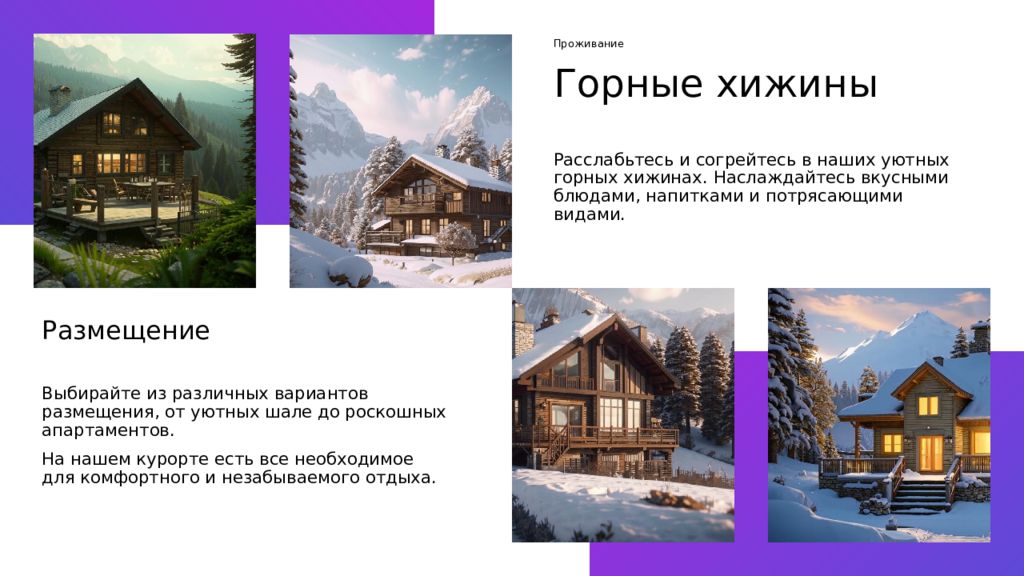 Проживание

Горные хижины

Расслабьтесь и согрейтесь в наших уютных горных хижинах. Наслаждайтесь вкусными блюдами, напитками и потрясающими видами.

Размещение

Выбирайте из различных вариантов размещения, от уютных шале до роскошных апартаментов.

На нашем курорте есть все необходимое для комфортного и незабываемого отдыха.